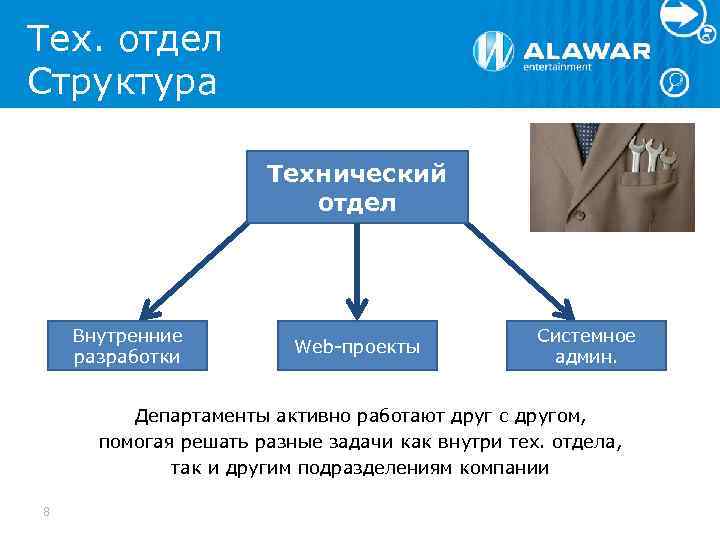 Тех. отдел
Структура

ALAWAR
entertainment

Технический отдел

Внутренние разработки

Web-проекты

Системное админ.

Департаменты активно работают друг с другом, помогая решать разные задачи как внутри тех. отдела, так и другим подразделениям компании

8